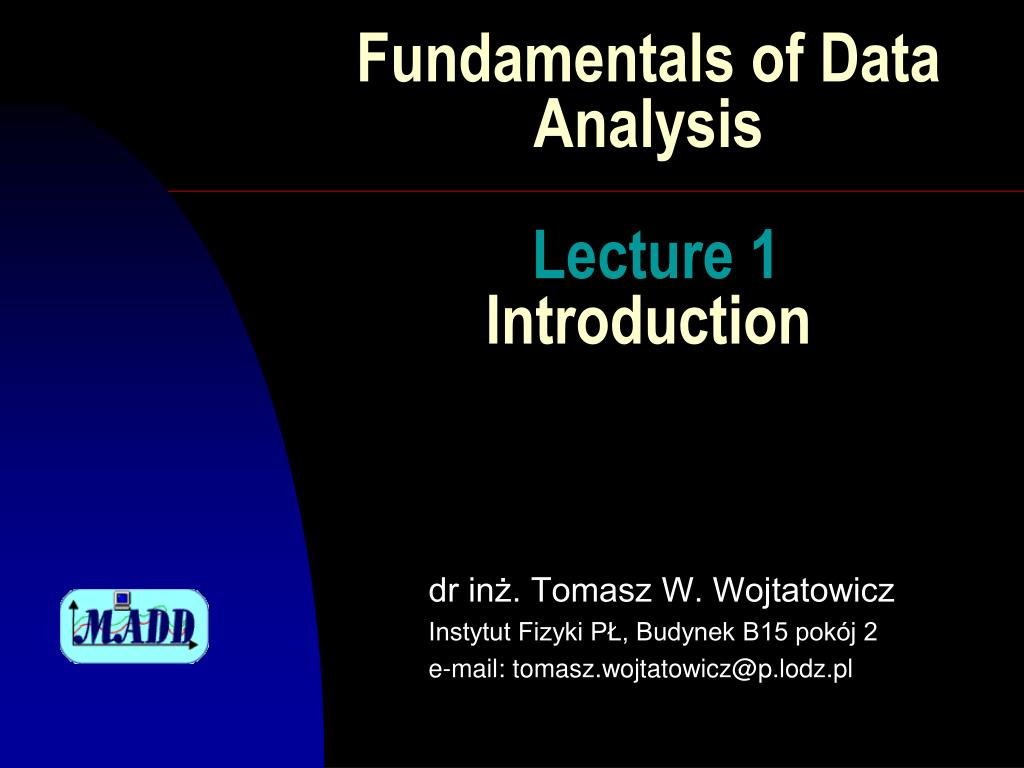 Fundamentals of Data Analysis

Lecture 1
Introduction

MADD

dr inż. Tomasz W. Wojtatowicz
Instytut Fizyki PŁ, Budynek B15 pokój 2
e-mail: tomasz.wojtatowicz@p.lodz.pl